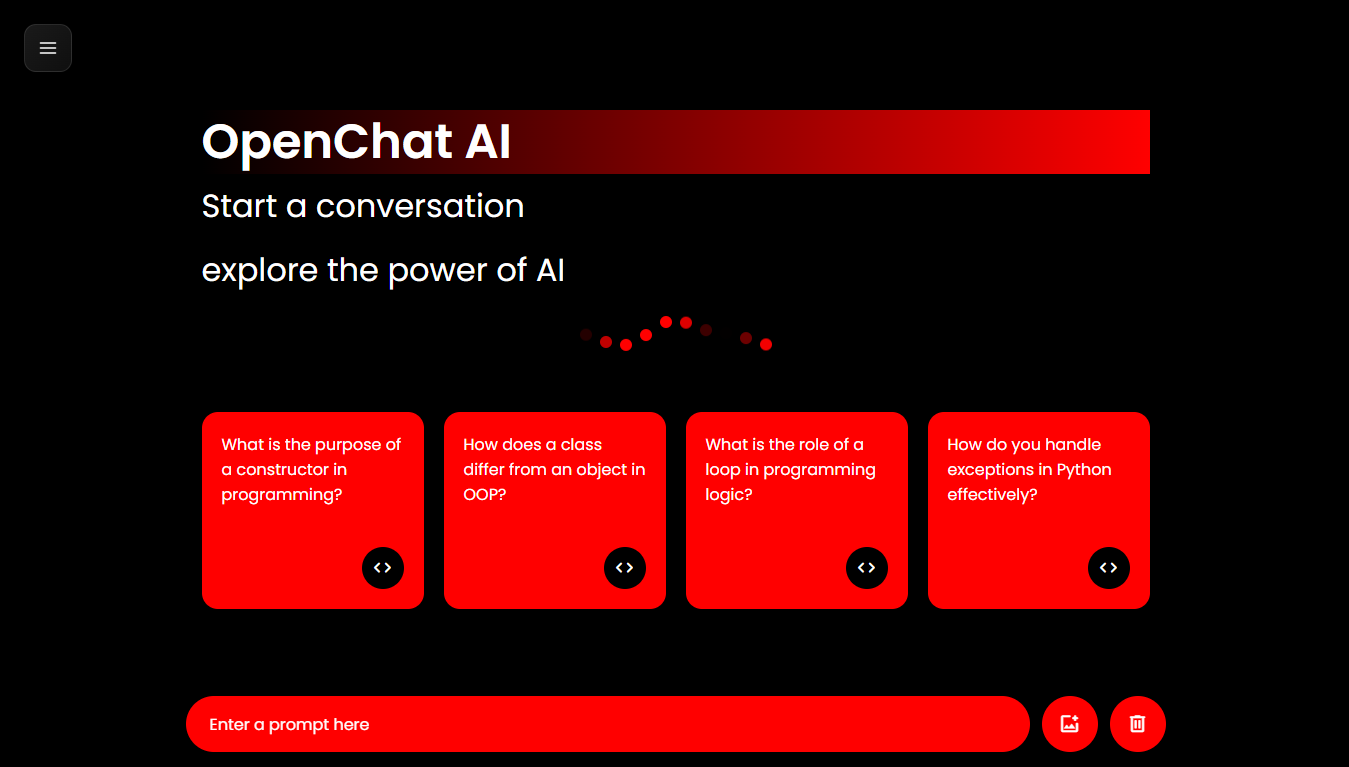 OpenChat AI

Start a conversation

explore the power of AI

What is the purpose of a constructor in programming?

How does a class differ from an object in OOP?

What is the role of a loop in programming logic?

How do you handle exceptions in Python effectively?

Enter a prompt here